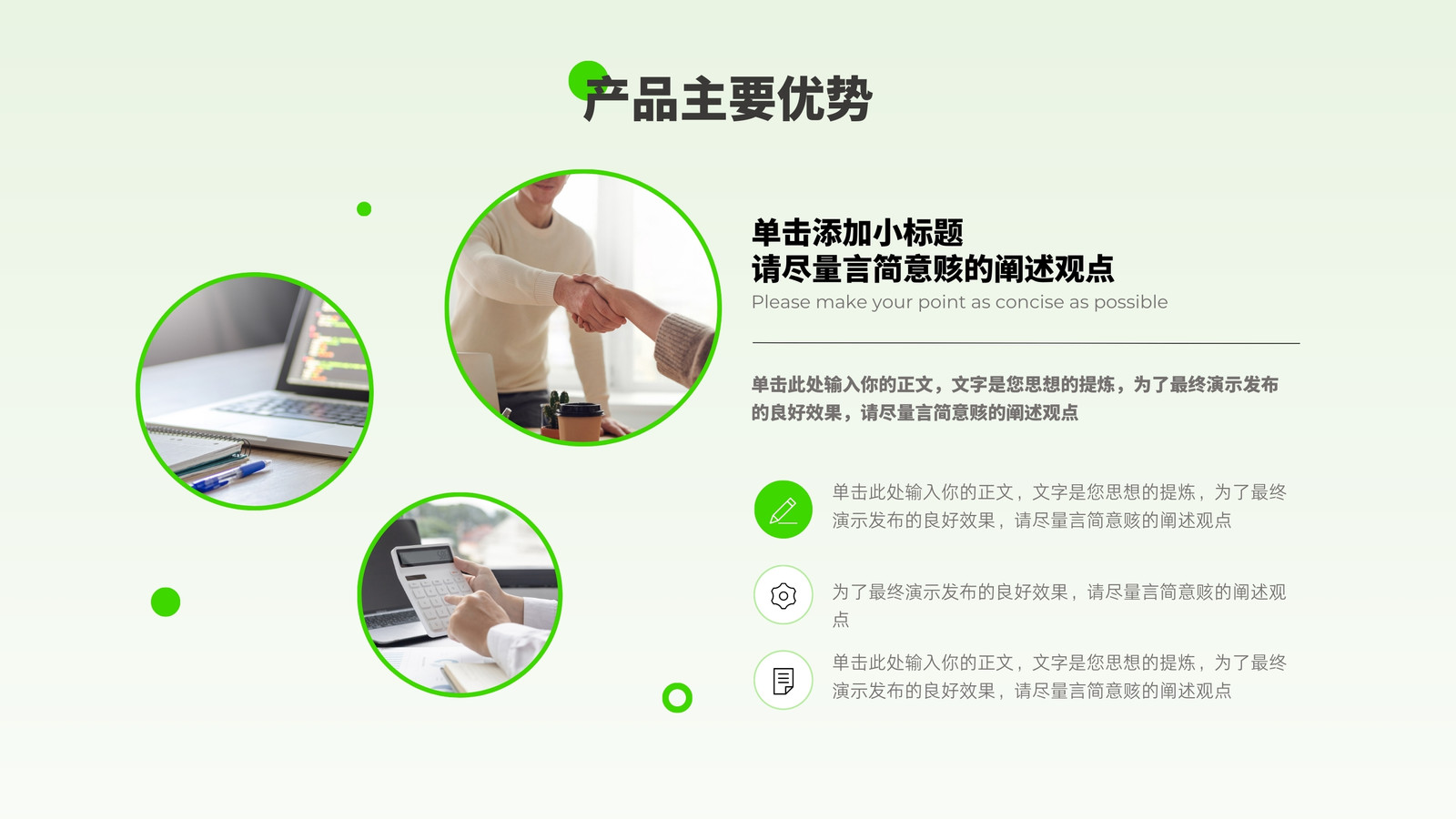 产品主要优势

单击添加小标题
请尽量言简意赅的阐述观点
Please make your point as concise as possible

单击此处输入你的正文，文字是您思想的提炼，为了最终演示发布的良好效果，请尽量言简意赅的阐述观点

单击此处输入你的正文，文字是您思想的提炼，为了最终演示发布的良好效果，请尽量言简意赅的阐述观点

为了最终演示发布的良好效果，请尽量言简意赅的阐述观点

单击此处输入你的正文，文字是您思想的提炼，为了最终演示发布的良好效果，请尽量言简意赅的阐述观点